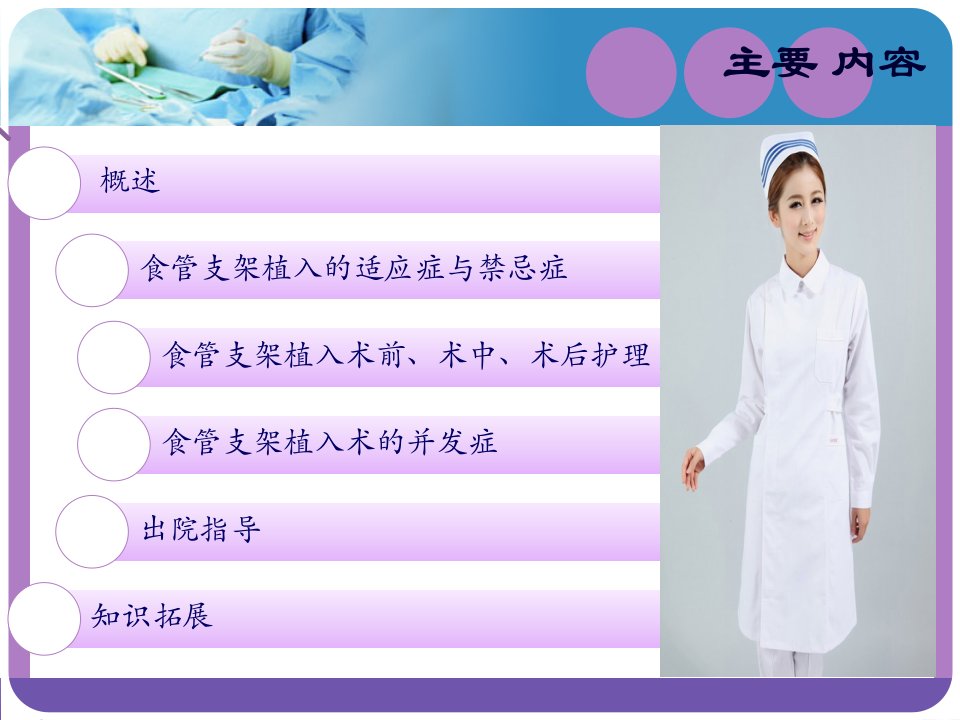 主要 内容

概述

食管支架植入的适应症与禁忌症

食管支架植入术前、术中、术后护理

食管支架植入术的并发症

出院指导

知识拓展